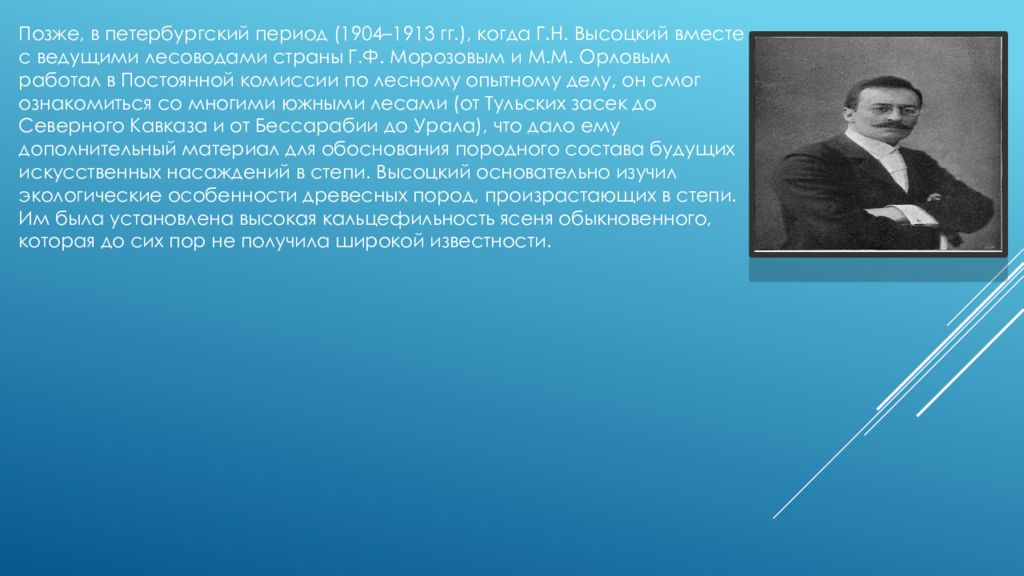 Позже, в петербургский период (1904–1913 гг.), когда Г.Н. Высоцкий вместе с ведущими лесоводами страны Г.Ф. Морозовым и М.М. Орловым работал в Постоянной комиссии по лесному опытному делу, он смог ознакомиться со многими южными лесами (от Тульских засек до Северного Кавказа и от Бессарабии до Урала), что дало ему дополнительный материал для обоснования породного состава будущих искусственных насаждений в степи. Высоцкий основательно изучил экологические особенности древесных пород, произрастающих в степи. Им была установлена высокая кальцефильность ясеня обыкновенного, которая до сих пор не получила широкой известности.